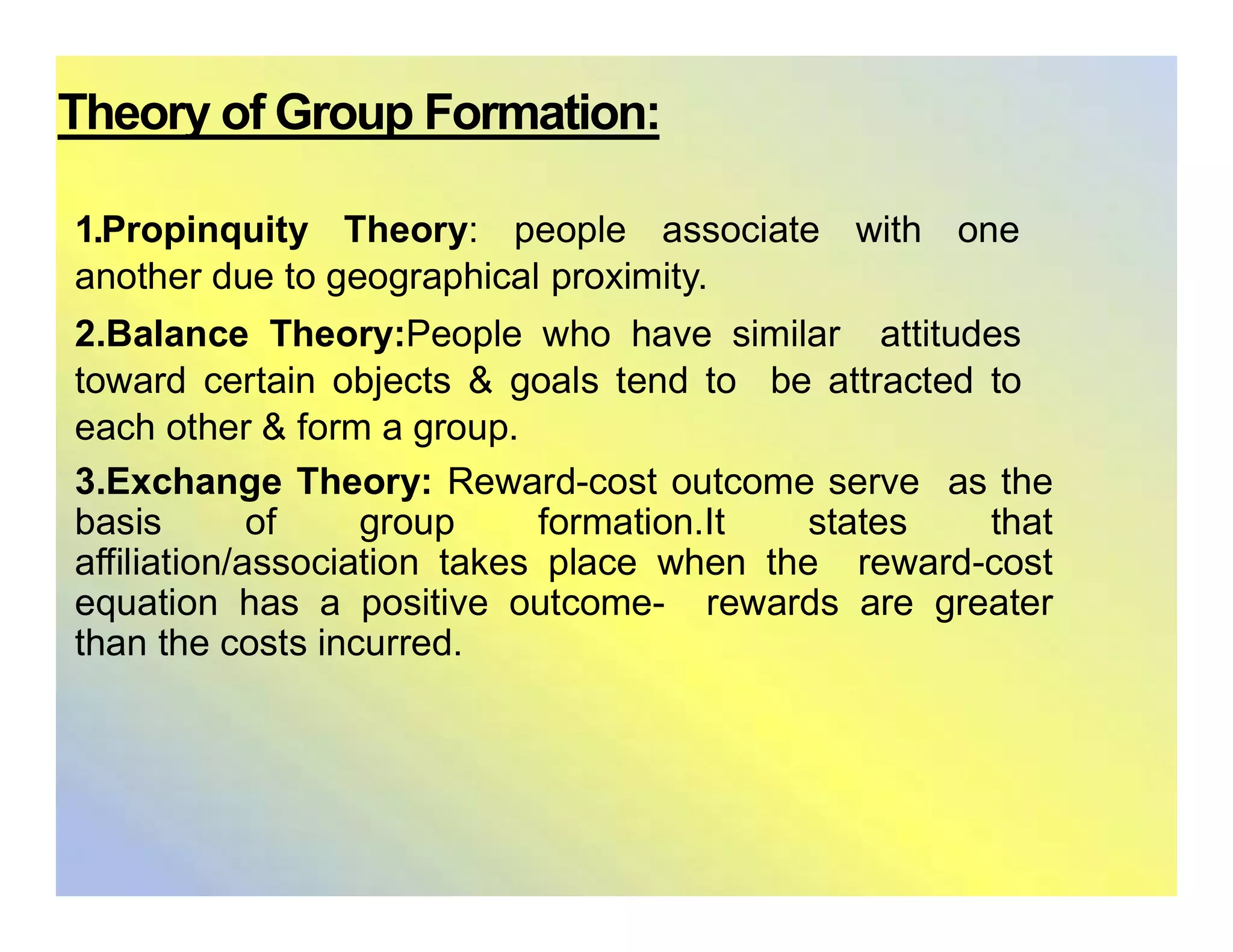 Theory of Group Formation:

1.Propinquity Theory: people associate with one another due to geographical proximity.

2.Balance Theory:People who have similar attitudes toward certain objects & goals tend to be attracted to each other & form a group.

3.Exchange Theory: Reward-cost outcome serve as the basis of group formation.It states that affiliation/association takes place when the reward-cost equation has a positive outcome- rewards are greater than the costs incurred.